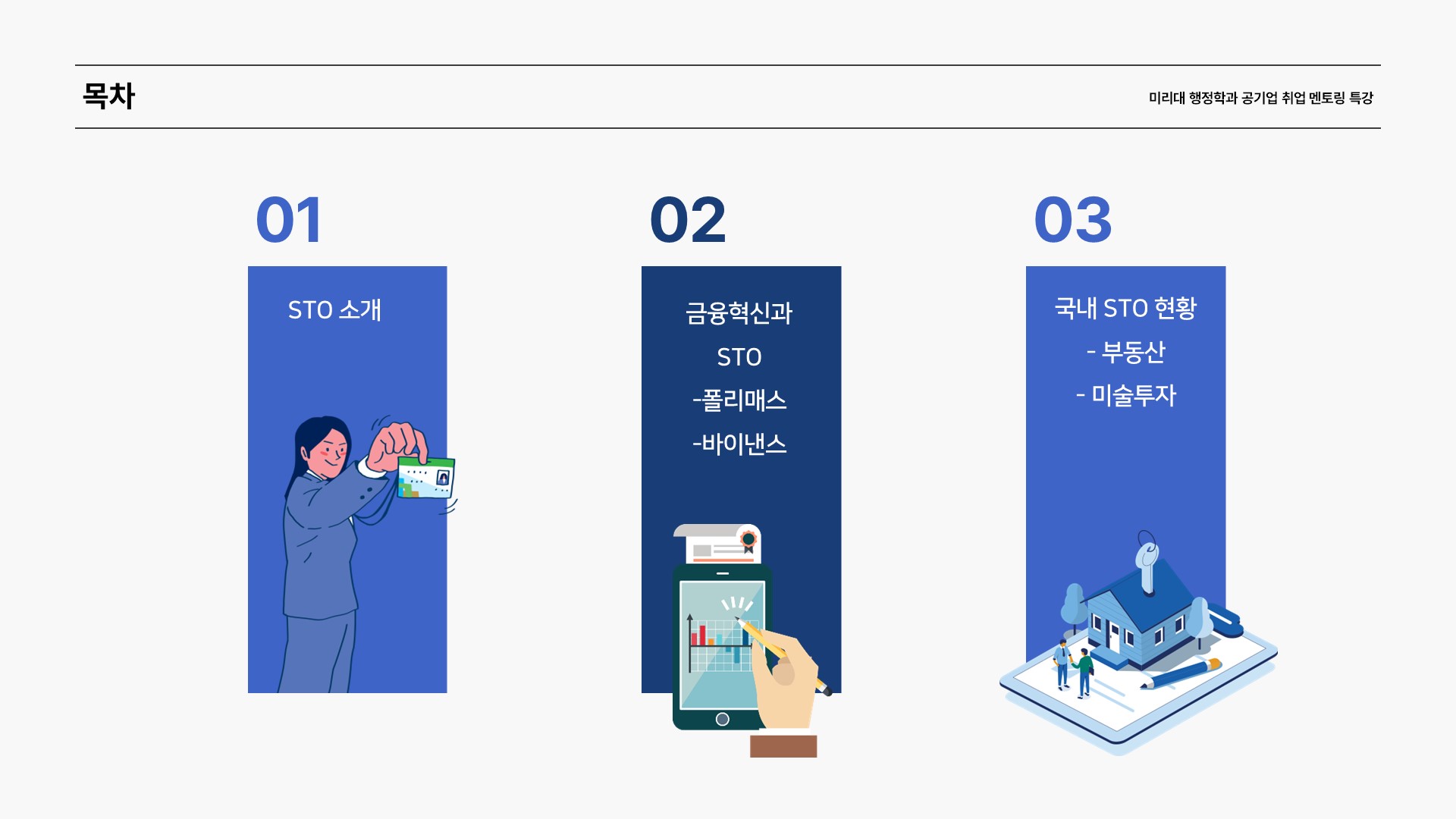 목차

미리대 행정학과 공기업 취업 멘토링 특강

01

STO 소개

02

금융혁신과

STO

-폴리매스

-바이낸스

03

국내 STO 현황

- 부동산

- 미술투자